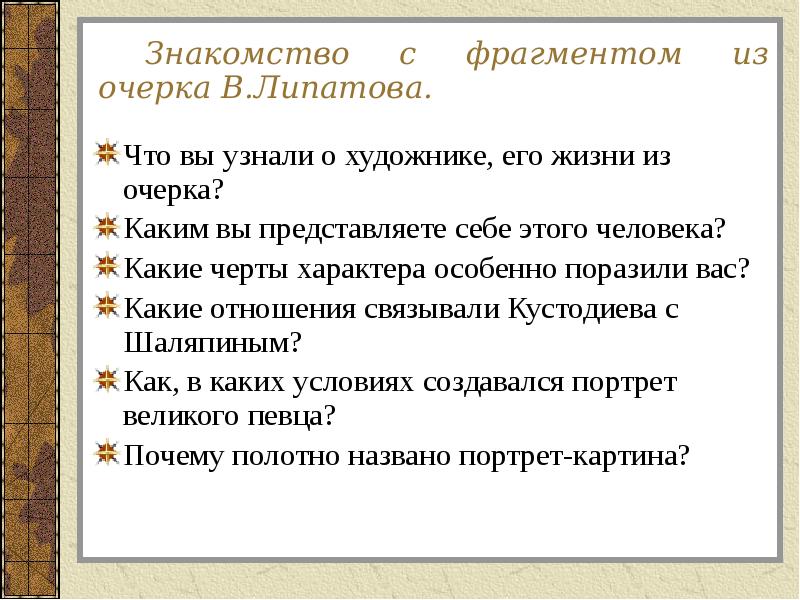 Знакомство с фрагментом из очерка В.Липатова.

Что вы узнали о художнике, его жизни из очерка?

Каким вы представляете себе этого человека?

Какие черты характера особенно поразили вас?

Какие отношения связывали Кустодиева с Шаляпиным?

Как, в каких условиях создавался портрет великого певца?

Почему полотно названо портрет-картина?